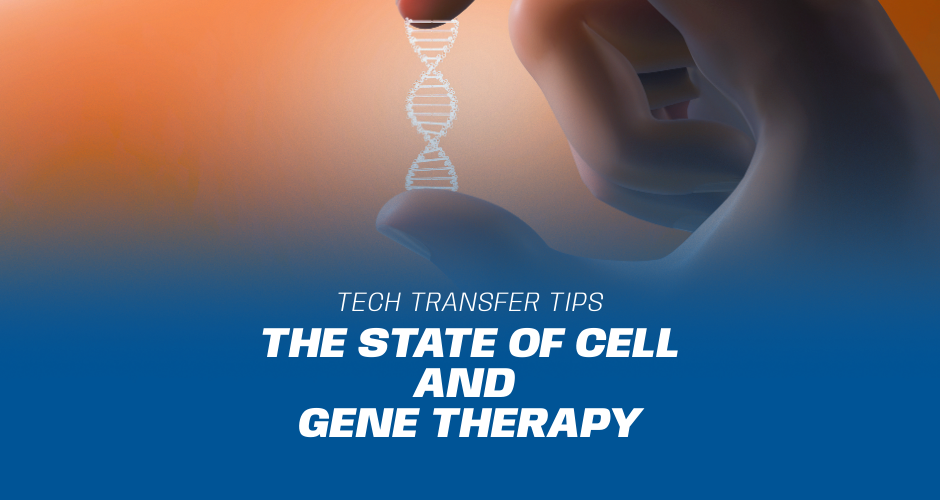 TECH TRANSFER TIPS

THE STATE OF CELL AND GENE THERAPY